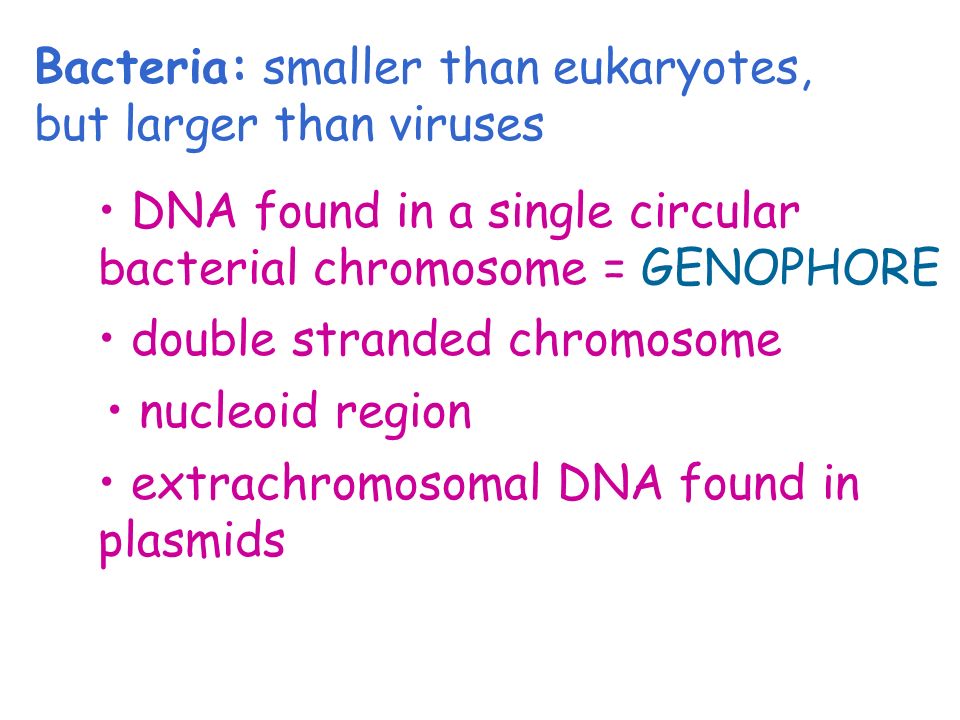 Bacteria: smaller than eukaryotes, but larger than viruses

• DNA found in a single circular bacterial chromosome = GENOPHORE

• double stranded chromosome

• nucleoid region

• extrachromosomal DNA found in plasmids